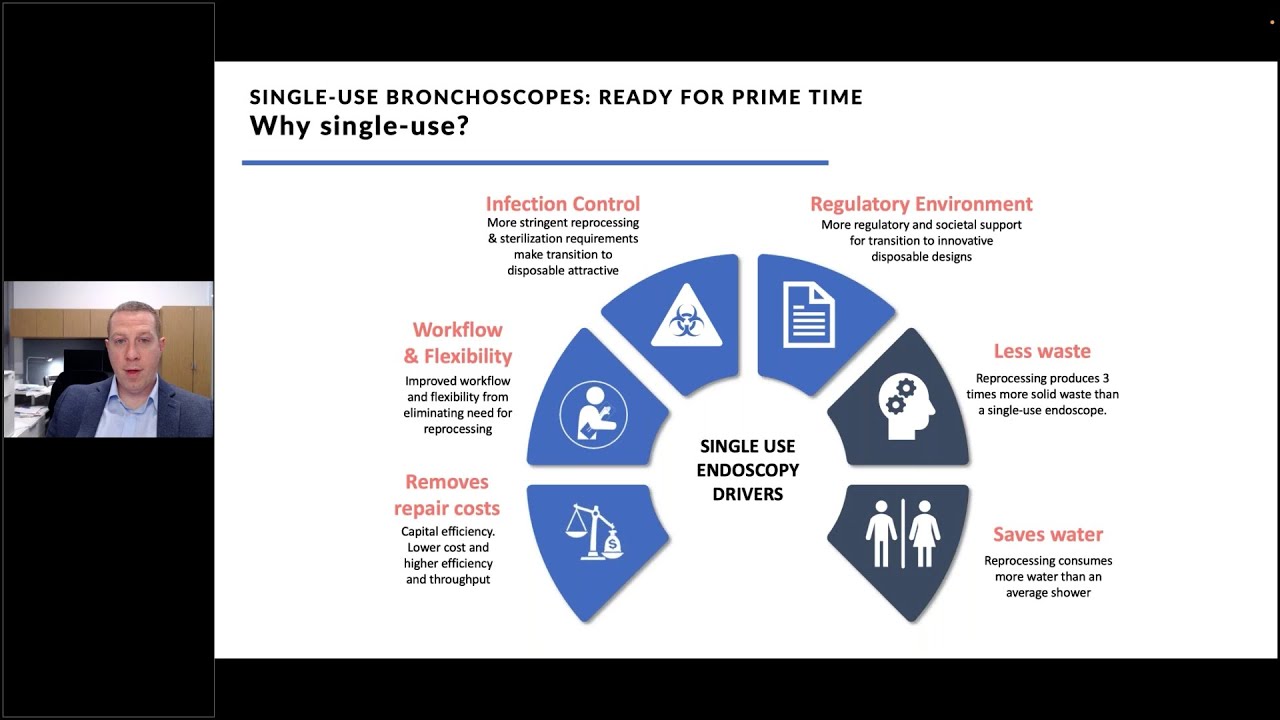 SINGLE-USE BRONCHOSCOPES: READY FOR PRIME TIME
Why single-use?

Infection Control
More stringent reprocessing & sterilization requirements make transition to disposable attractive

Regulatory Environment
More regulatory and societal support for transition to innovative disposable designs

Workflow & Flexibility
Improved workflow and flexibility from eliminating need for reprocessing

Less waste
Reprocessing produces 3 times more solid waste than a single-use endoscope.

SINGLE USE ENDOSCOPY DRIVERS

Removes repair costs
Capital efficiency. Lower cost and higher efficiency and throughput

Saves water
Reprocessing consumes more water than an average shower